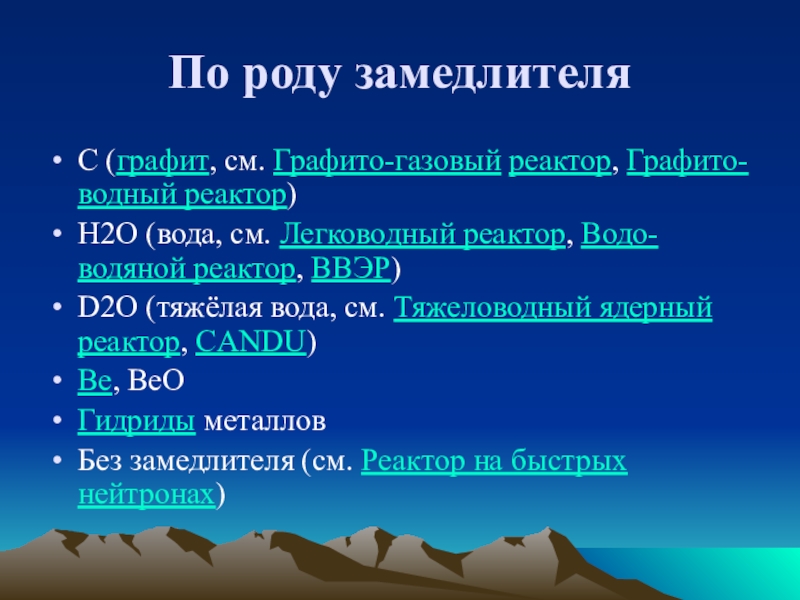 По роду замедлителя

• C (графит, см. Графито-газовый реактор, Графито-водный реактор)
• H2O (вода, см. Легководный реактор, Водо-водяной реактор, ВВЭР)
• D2O (тяжёлая вода, см. Тяжеловодный ядерный реактор, CANDU)
• Be, BeO
• Гидриды металлов
• Без замедлителя (см. Реактор на быстрых нейтронах)